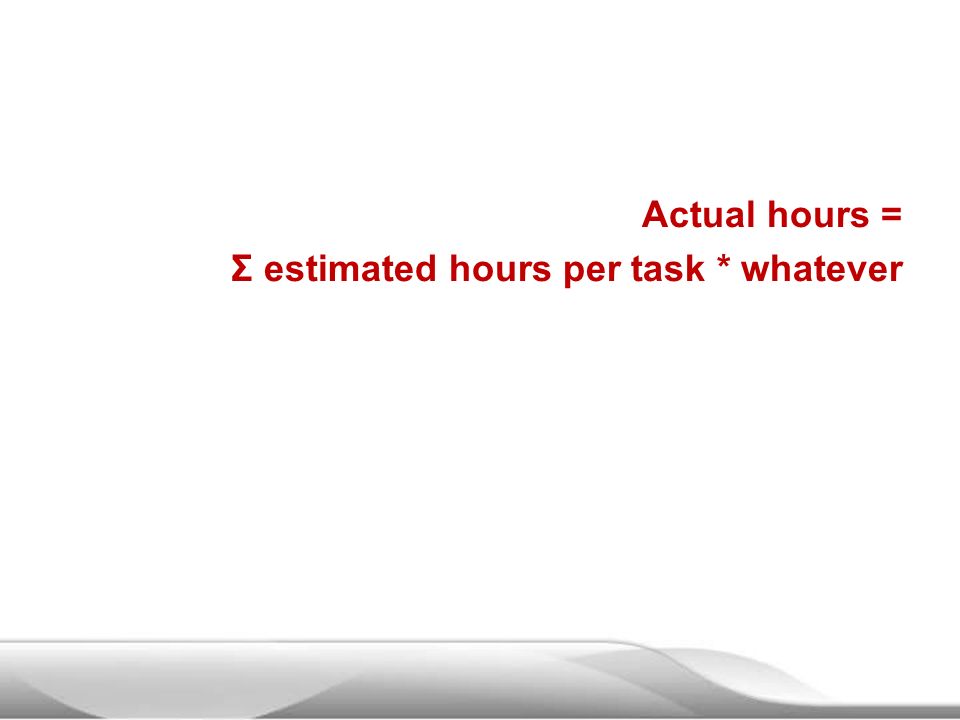 Actual hours =
Σ estimated hours per task * whatever